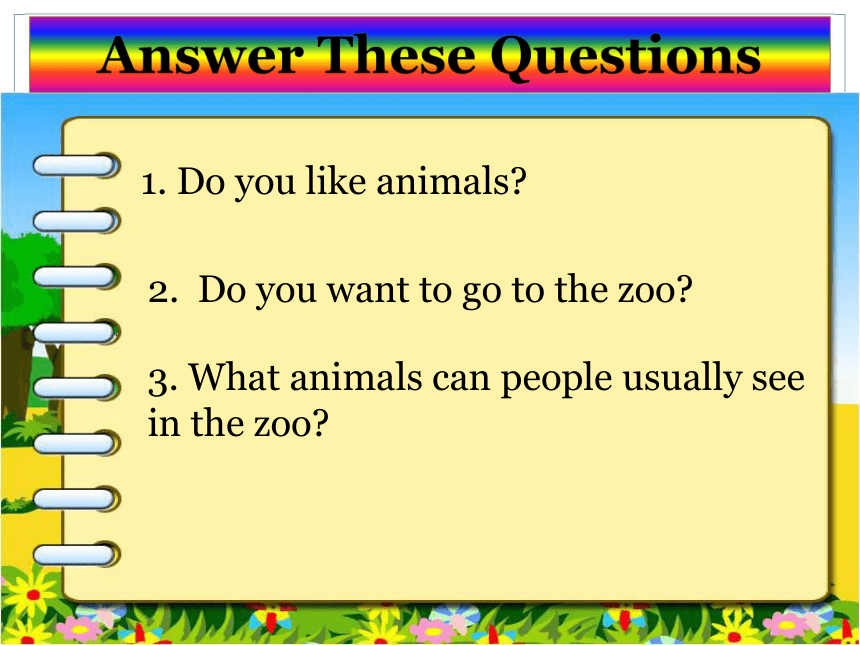 Answer These Questions

1. Do you like animals?

2. Do you want to go to the zoo?

3. What animals can people usually see in the zoo?